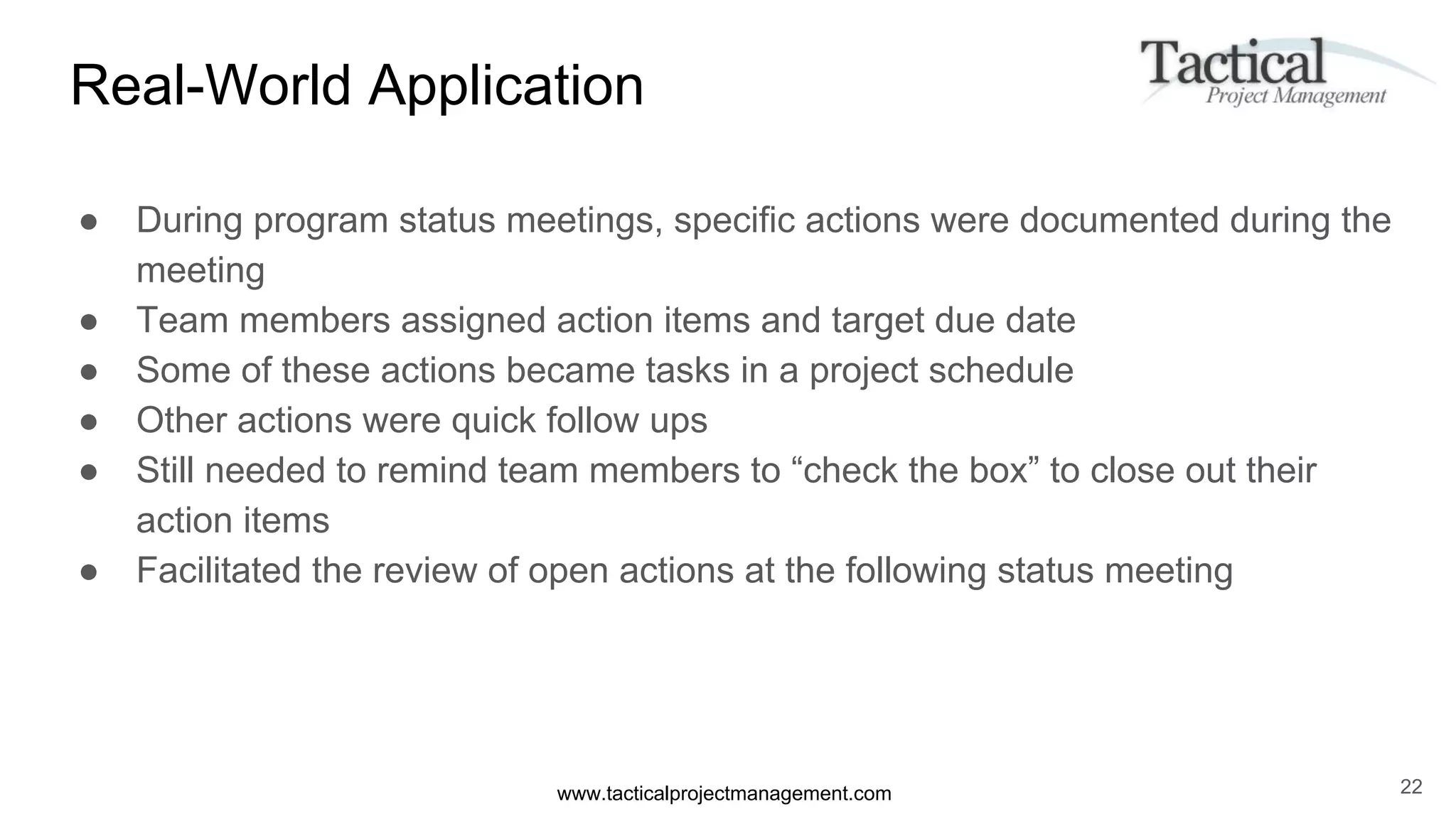 Real-World Application

Tactical
Project Management

● During program status meetings, specific actions were documented during the meeting
● Team members assigned action items and target due date
● Some of these actions became tasks in a project schedule
● Other actions were quick follow ups
● Still needed to remind team members to “check the box” to close out their action items
● Facilitated the review of open actions at the following status meeting

www.tacticalprojectmanagement.com

22